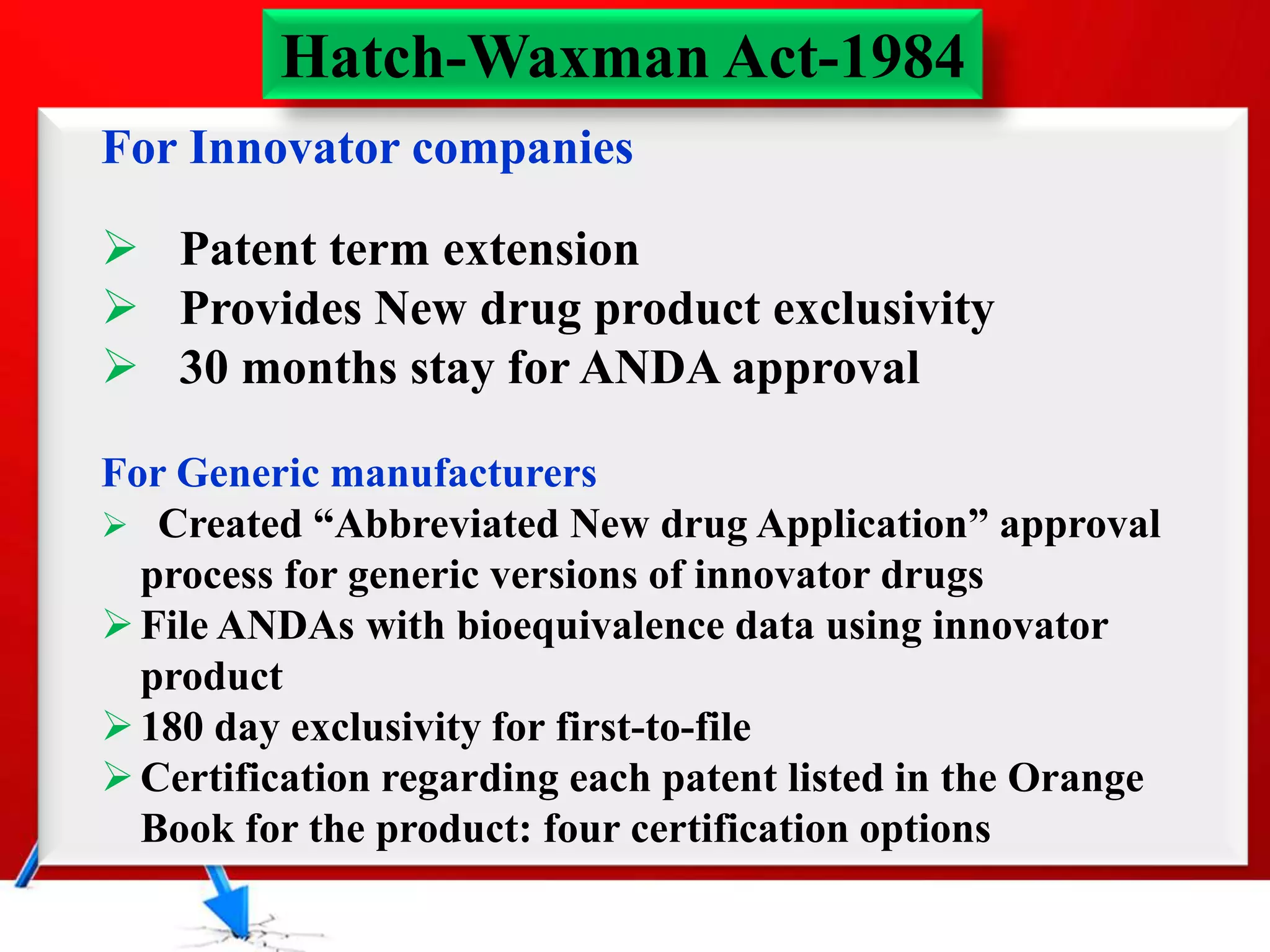 Hatch-Waxman Act-1984

For Innovator companies

➢ Patent term extension
➢ Provides New drug product exclusivity
➢ 30 months stay for ANDA approval

For Generic manufacturers
➢ Created “Abbreviated New drug Application” approval process for generic versions of innovator drugs
➢ File ANDAs with bioequivalence data using innovator product
➢ 180 day exclusivity for first-to-file
➢ Certification regarding each patent listed in the Orange Book for the product: four certification options